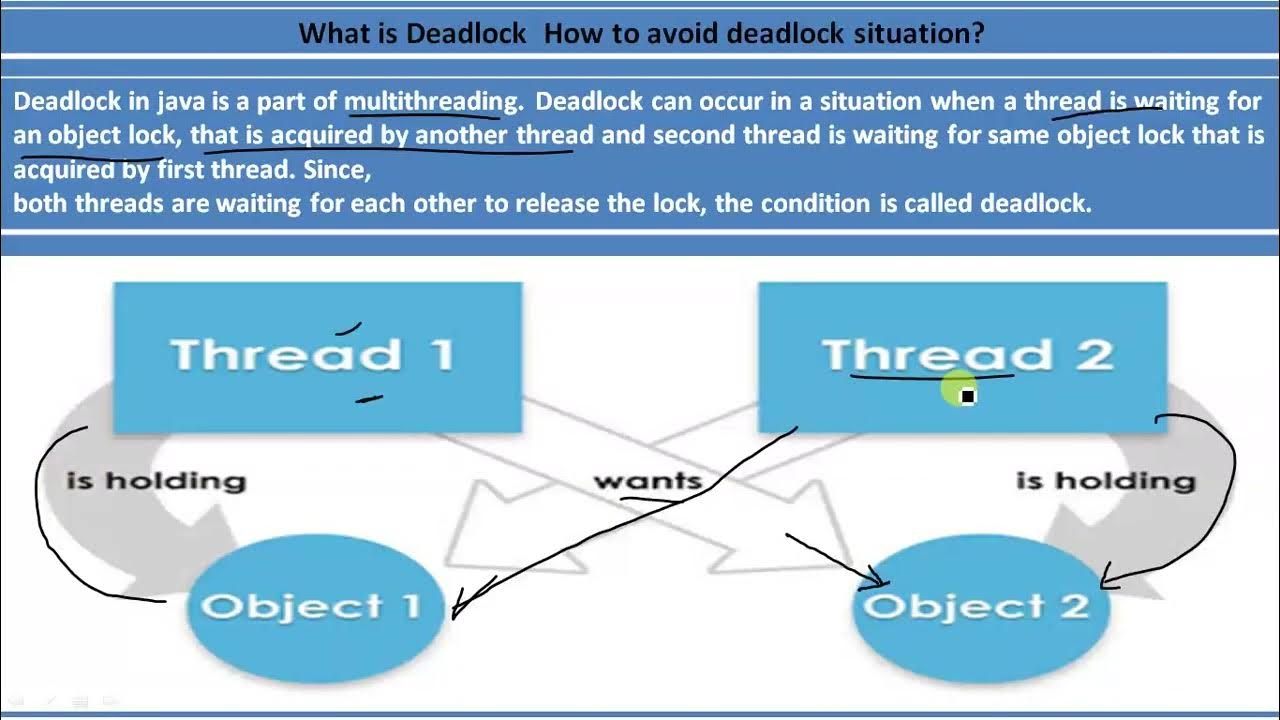 What is Deadlock How to avoid deadlock situation?

Deadlock in java is a part of multithreading. Deadlock can occur in a situation when a thread is waiting for an object lock, that is acquired by another thread and second thread is waiting for same object lock that is acquired by first thread. Since,
both threads are waiting for each other to release the lock, the condition is called deadlock.

Thread 1

Thread 2

is holding

wants

is holding

Object 1

Object 2